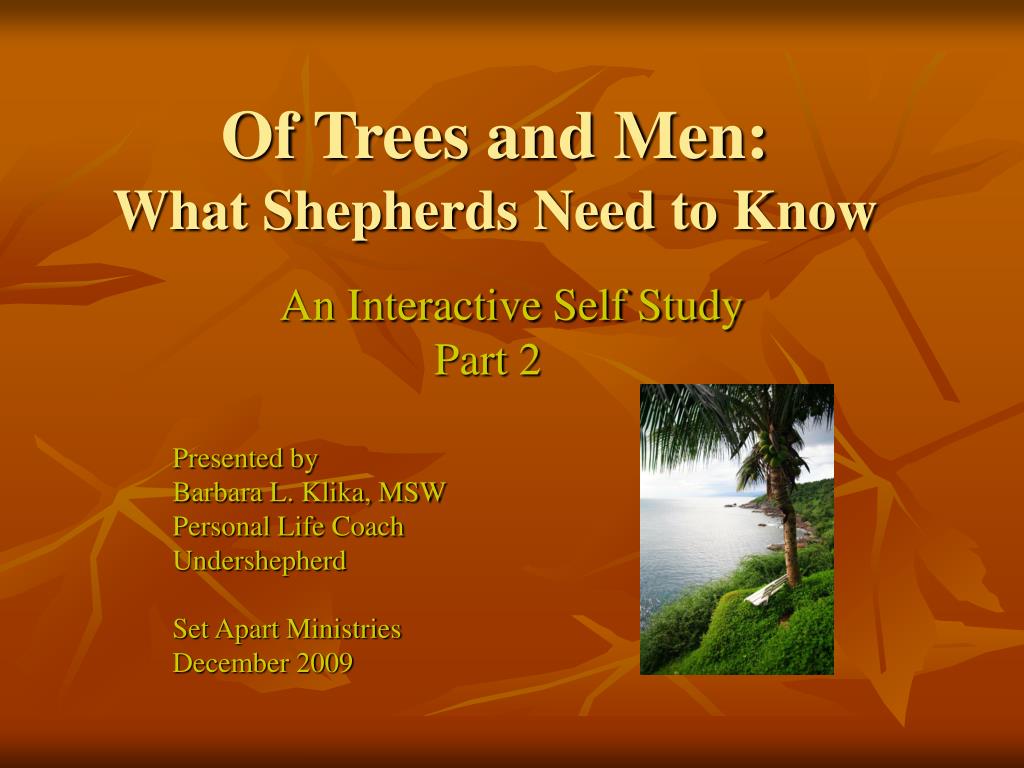 Of Trees and Men:
What Shepherds Need to Know

An Interactive Self Study
Part 2

Presented by
Barbara L. Klika, MSW
Personal Life Coach
Undershepherd

Set Apart Ministries
December 2009